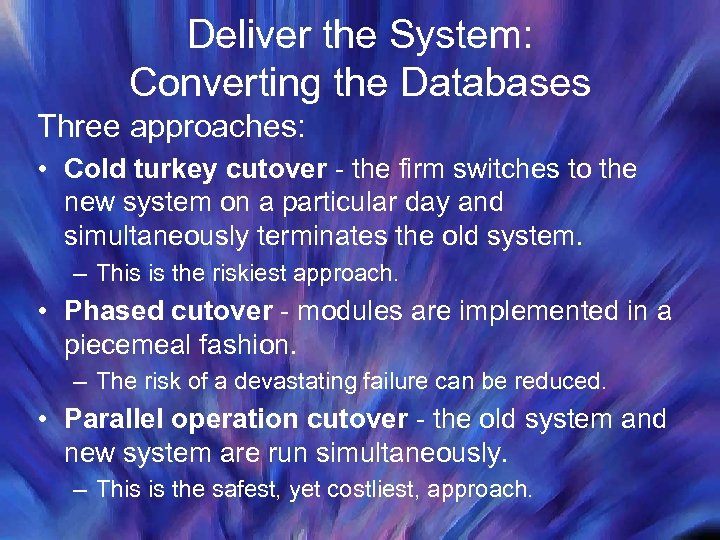 Deliver the System:
Converting the Databases

Three approaches:

• Cold turkey cutover - the firm switches to the new system on a particular day and simultaneously terminates the old system.
– This is the riskiest approach.

• Phased cutover - modules are implemented in a piecemeal fashion.
– The risk of a devastating failure can be reduced.

• Parallel operation cutover - the old system and new system are run simultaneously.
– This is the safest, yet costliest, approach.